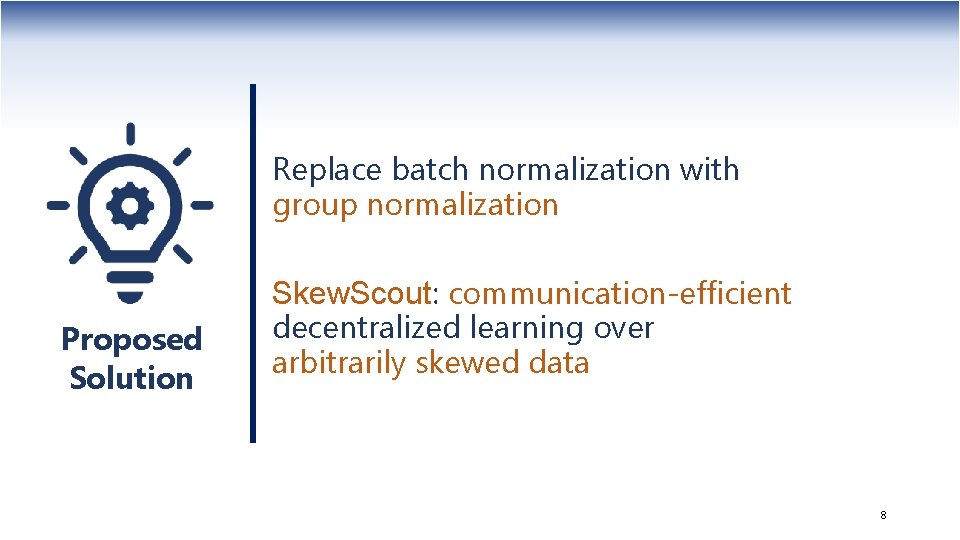 Proposed Solution

Replace batch normalization with group normalization

SkewScout: communication-efficient decentralized learning over arbitrarily skewed data

8